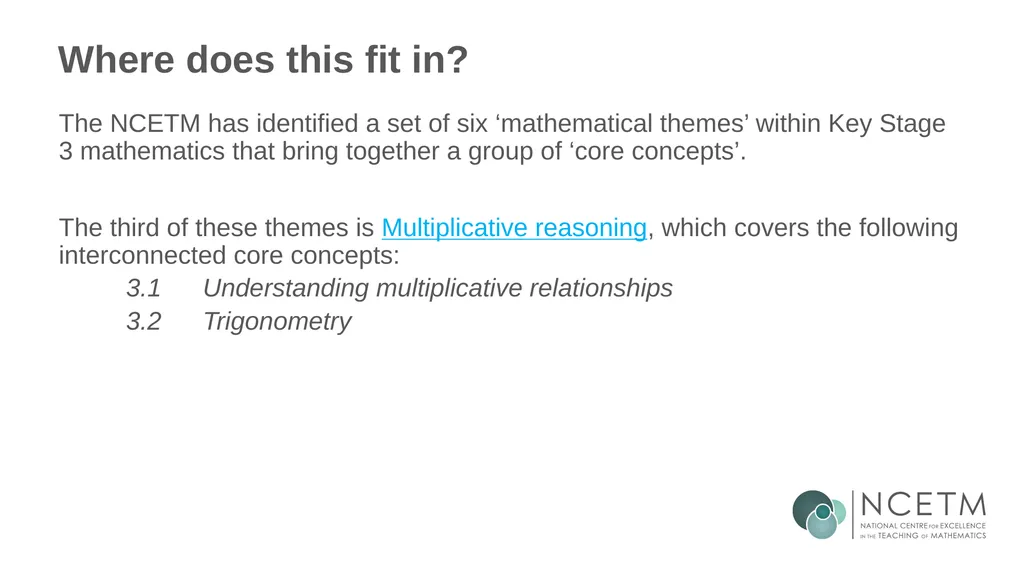 Where does this fit in?

The NCETM has identified a set of six ‘mathematical themes’ within Key Stage 3 mathematics that bring together a group of ‘core concepts’.

The third of these themes is Multiplicative reasoning, which covers the following interconnected core concepts:

3.1 Understanding multiplicative relationships

3.2 Trigonometry

NCETM
NATIONAL CENTRE FOR EXCELLENCE IN THE TEACHING OF MATHEMATICS